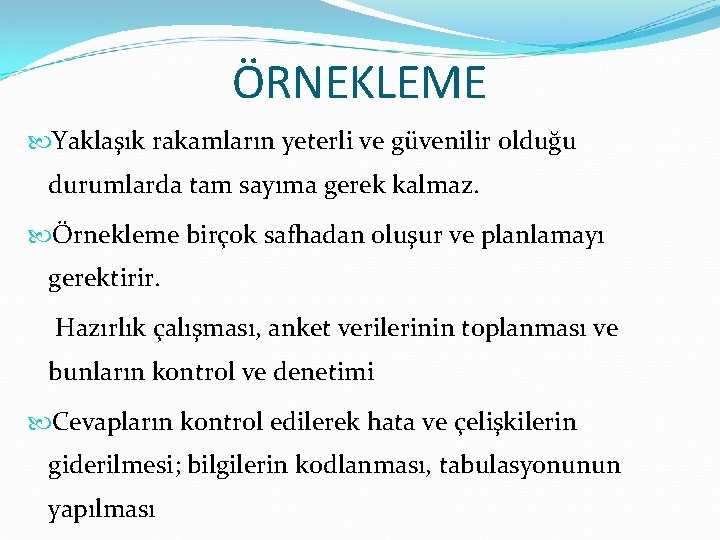 ÖRNEKLEME

Yaklaşık rakamların yeterli ve güvenilir olduğu durumlarda tam sayıma gerek kalmaz.

Örnekleme birçok safhadan oluşur ve planlamayı gerektirir.

Hazırlık çalışması, anket verilerinin toplanması ve bunların kontrol ve denetimi

Cevapların kontrol edilerek hata ve çelişkilerin giderilmesi; bilgilerin kodlanması, tabulasyonunun yapılması